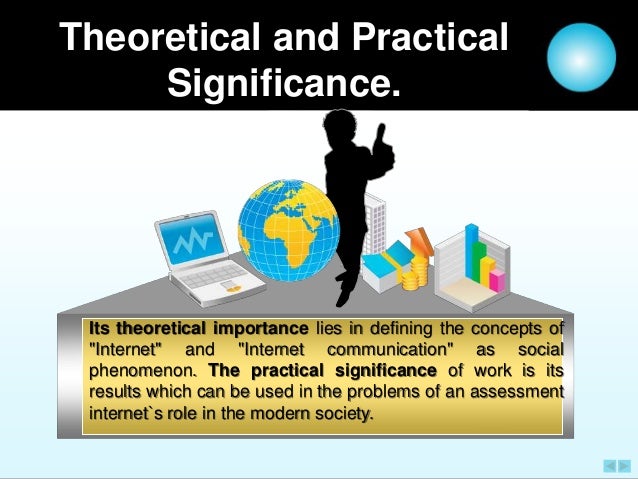 Theoretical and Practical Significance.

Its theoretical importance lies in defining the concepts of "Internet" and "Internet communication" as social phenomenon. The practical significance of work is its results which can be used in the problems of an assessment internet`s role in the modern society.